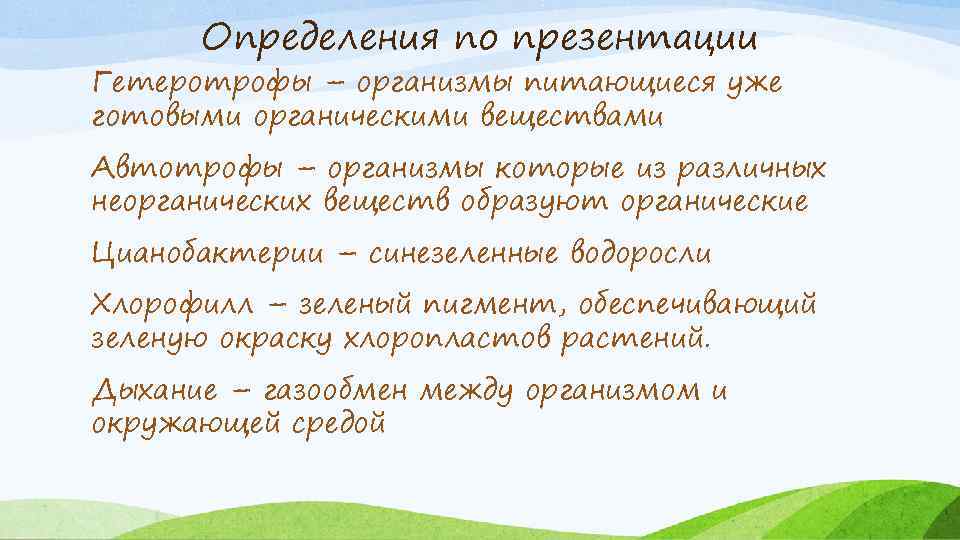 Определения по презентации

Гетеротрофы – организмы питающиеся уже готовыми органическими веществами

Автотрофы – организмы которые из различных неорганических веществ образуют органические

Цианобактерии – синезеленные водоросли

Хлорофилл – зеленый пигмент, обеспечивающий зеленую окраску хлоропластов растений.

Дыхание – газообмен между организмом и окружающей средой